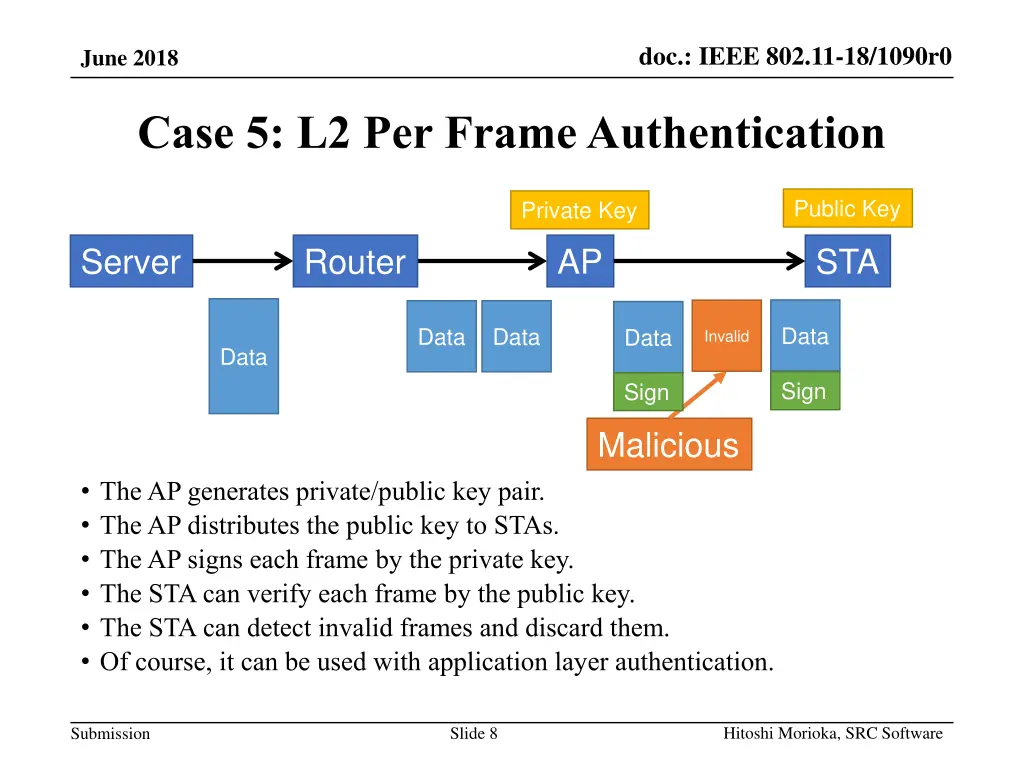 June 2018

doc.: IEEE 802.11-18/1090r0

Case 5: L2 Per Frame Authentication

Private Key

Public Key

Server

Router

AP

STA

Data

Data

Data

Data

Invalid

Data

Sign

Sign

Malicious

• The AP generates private/public key pair.
• The AP distributes the public key to STAs.
• The AP signs each frame by the private key.
• The STA can verify each frame by the public key.
• The STA can detect invalid frames and discard them.
• Of course, it can be used with application layer authentication.

Submission

Slide 8

Hitoshi Morioka, SRC Software